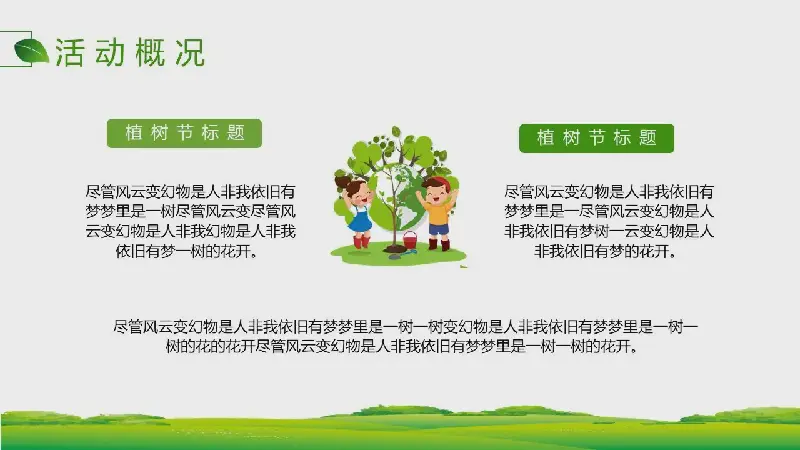 活动概况

植树节标题

尽管风云变幻物是人非我依旧有梦梦里是一树尽管风云变尽管风云变幻物是人非我幻物是人非我依旧有梦一树的花开。

植树节标题

尽管风云变幻物是人非我依旧有梦梦里是一尽管风云变幻物是人非我依旧有梦树一云变幻物是人非我依旧有梦的花开。

尽管风云变幻物是人非我依旧有梦梦里是一树一树变幻物是人非我依旧有梦梦里是一树一树的花的花开尽管风云变幻物是人非我依旧有梦梦里是一树一树的花开。